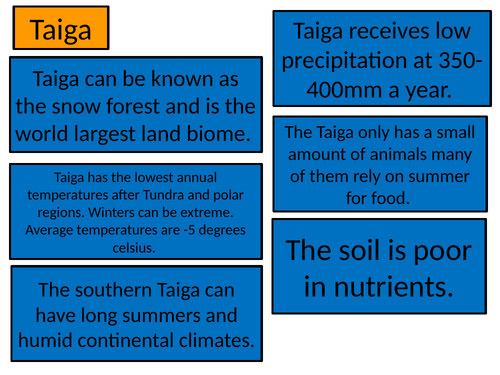 Taiga

Taiga can be known as the snow forest and is the world largest land biome.

Taiga has the lowest annual temperatures after Tundra and polar regions. Winters can be extreme. Average temperatures are -5 degrees celsius.

The southern Taiga can have long summers and humid continental climates.

Taiga receives low precipitation at 350-400mm a year.

The Taiga only has a small amount of animals many of them rely on summer for food.

The soil is poor in nutrients.